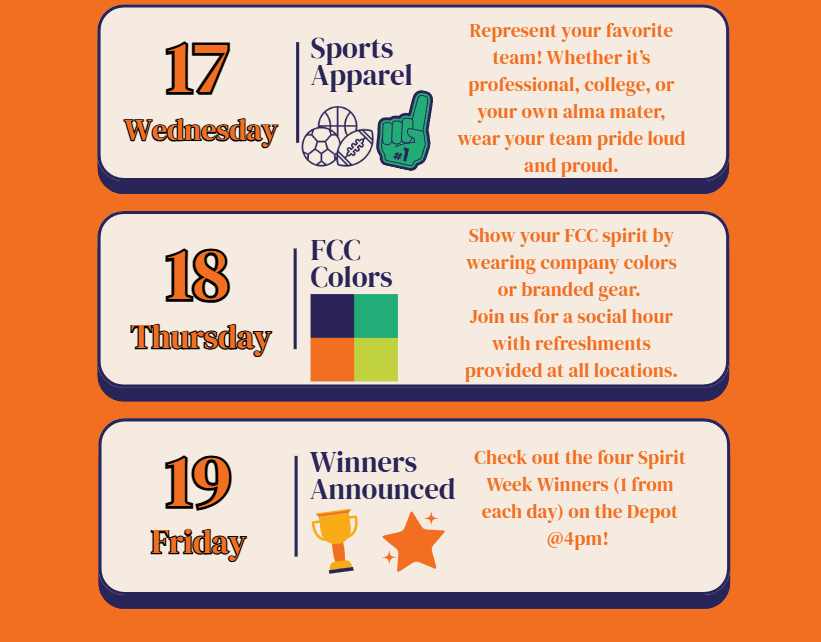 17
Wednesday

Sports Apparel

#1

Represent your favorite team! Whether it's professional, college, or your own alma mater, wear your team pride loud and proud.

18
Thursday

FCC Colors

Show your FCC spirit by wearing company colors or branded gear.
Join us for a social hour with refreshments provided at all locations.

19
Friday

Winners Announced

Check out the four Spirit Week Winners (1 from each day) on the Depot @4pm!